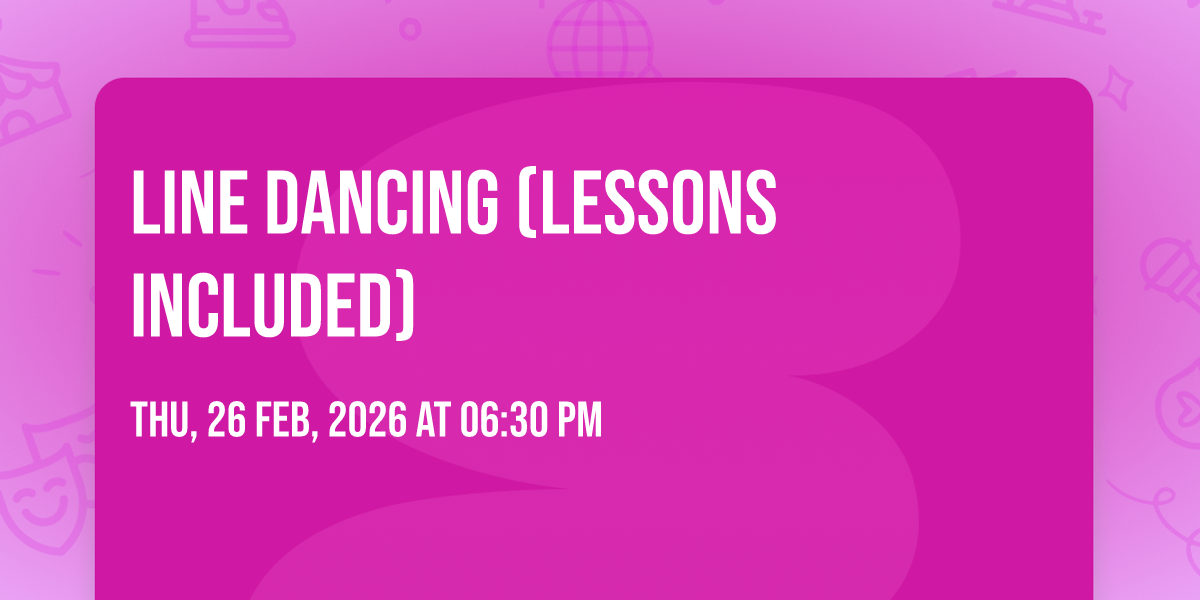 LINE DANCING (LESSONS INCLUDED)

THU, 26 FEB, 2026 AT 06:30 PM